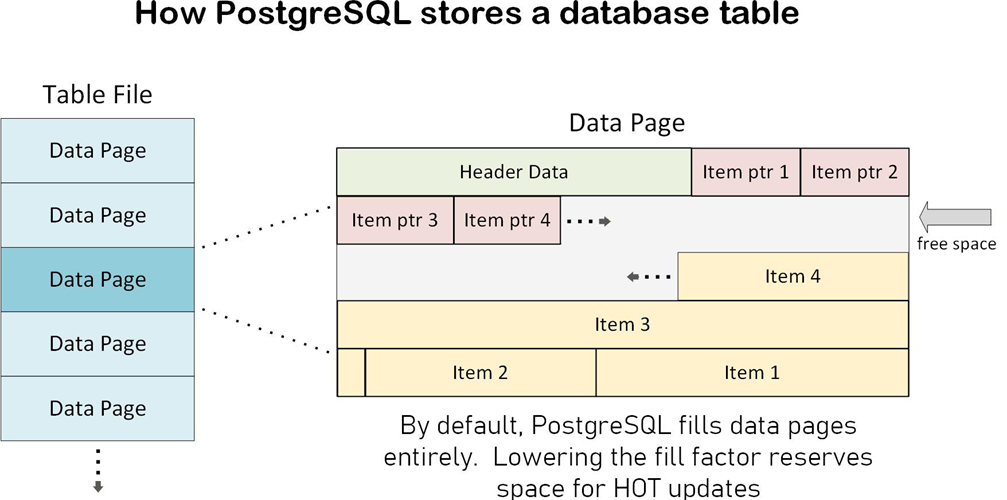 How PostgreSQL stores a database table

Table File

Data Page

Data Page

Data Page

Data Page

Data Page

Data Page

Header Data

Item ptr 1

Item ptr 2

Item ptr 3

Item ptr 4

free space

Item 4

Item 3

Item 2

Item 1

By default, PostgreSQL fills data pages entirely. Lowering the fill factor reserves space for HOT updates